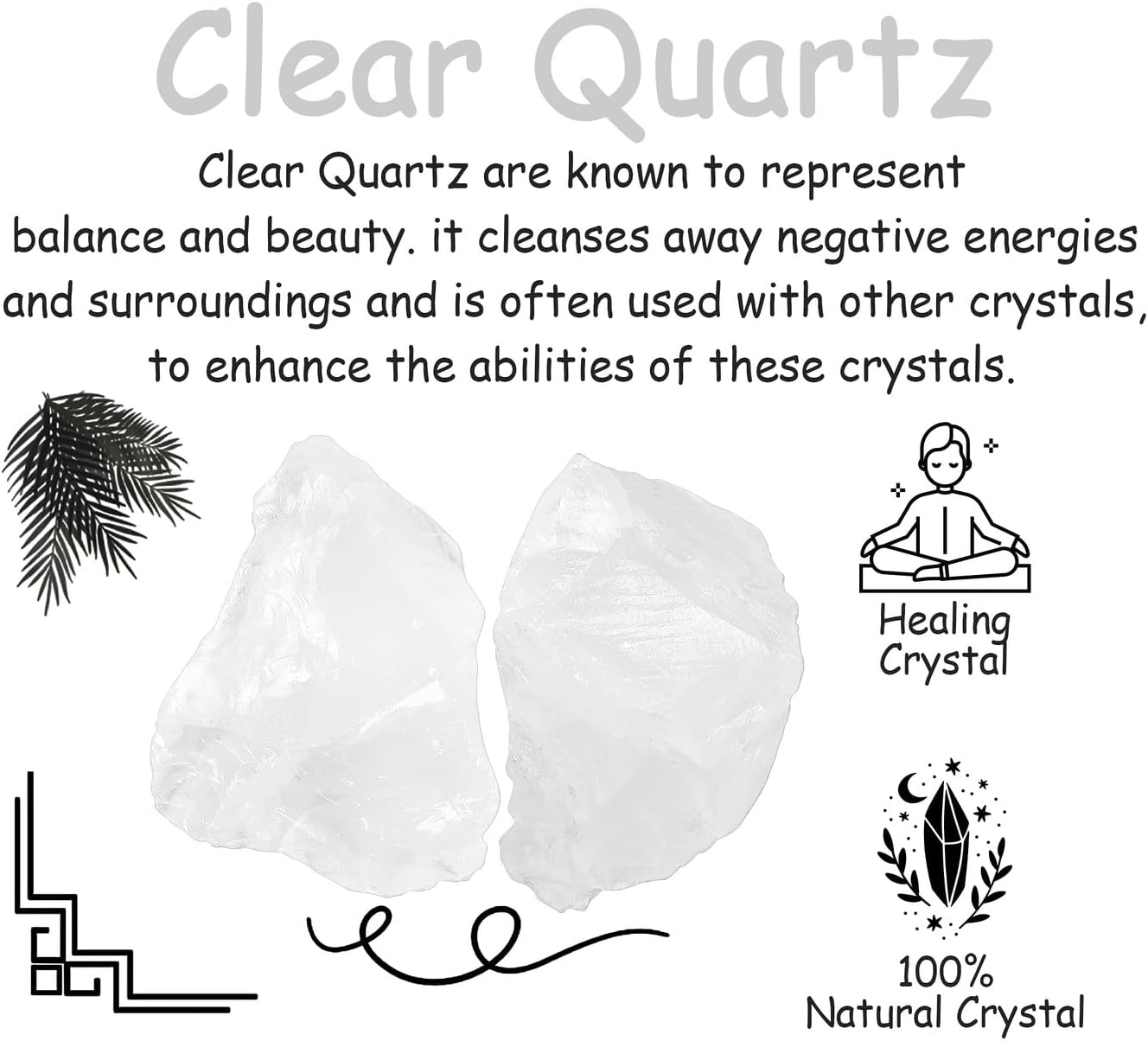 Clear Quartz

Clear Quartz are known to represent balance and beauty. it cleanses away negative energies and surroundings and is often used with other crystals, to enhance the abilities of these crystals.

Healing Crystal

100% Natural Crystal